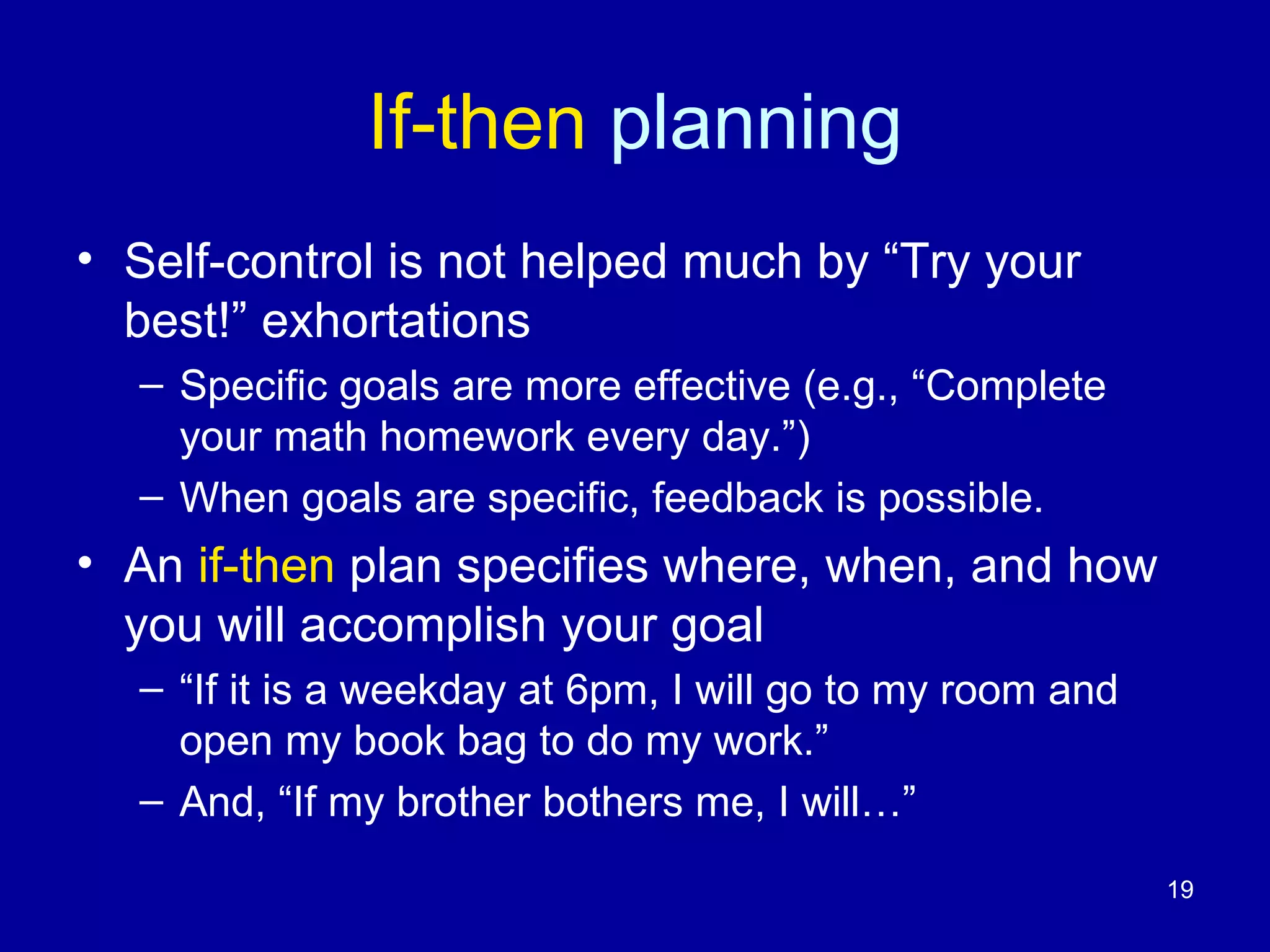 If-then planning

• Self-control is not helped much by “Try your best!” exhortations
– Specific goals are more effective (e.g., “Complete your math homework every day.”)
– When goals are specific, feedback is possible.

• An if-then plan specifies where, when, and how you will accomplish your goal
– “If it is a weekday at 6pm, I will go to my room and open my book bag to do my work.”
– And, “If my brother bothers me, I will…”

19